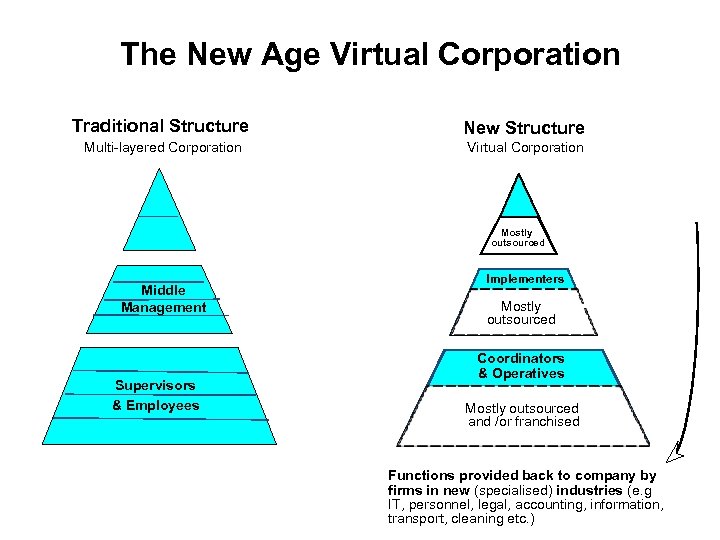 The New Age Virtual Corporation

Traditional Structure
Multi-layered Corporation

Middle Management

Supervisors & Employees

New Structure
Virtual Corporation

Mostly outsourced

Implementers

Mostly outsourced

Coordinators & Operatives

Mostly outsourced and /or franchised

Functions provided back to company by firms in new (specialised) industries (e.g IT, personnel, legal, accounting, information, transport, cleaning etc.)